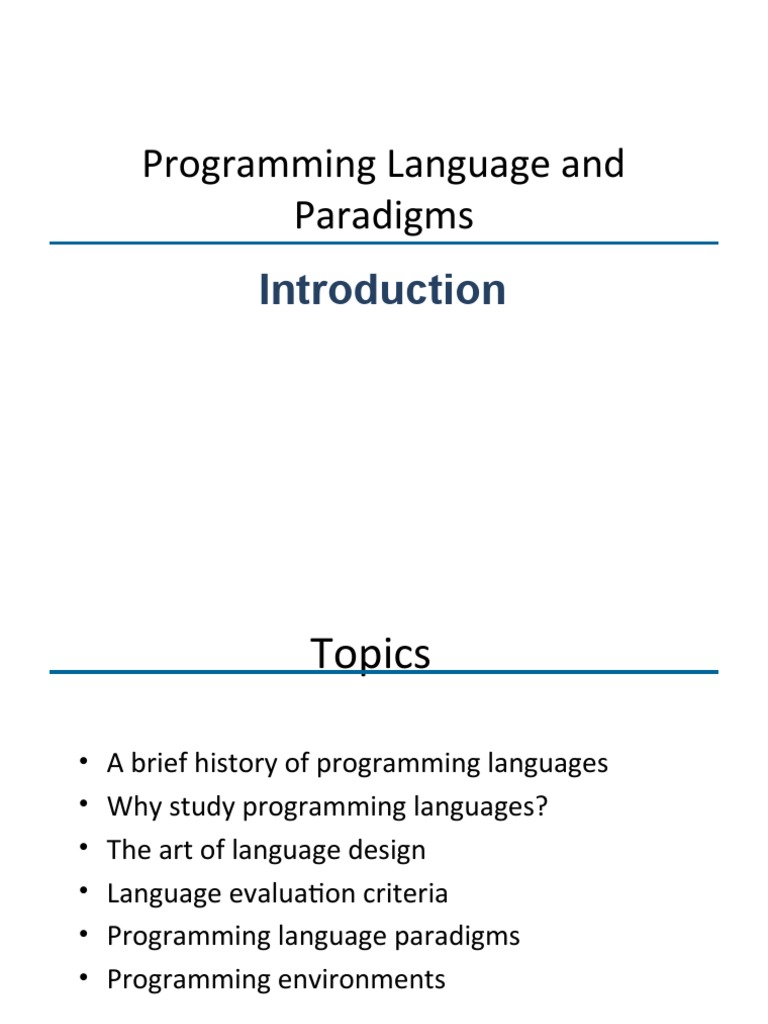 Programming Language and Paradigms

Introduction

Topics

• A brief history of programming languages
• Why study programming languages?
• The art of language design
• Language evaluation criteria
• Programming language paradigms
• Programming environments